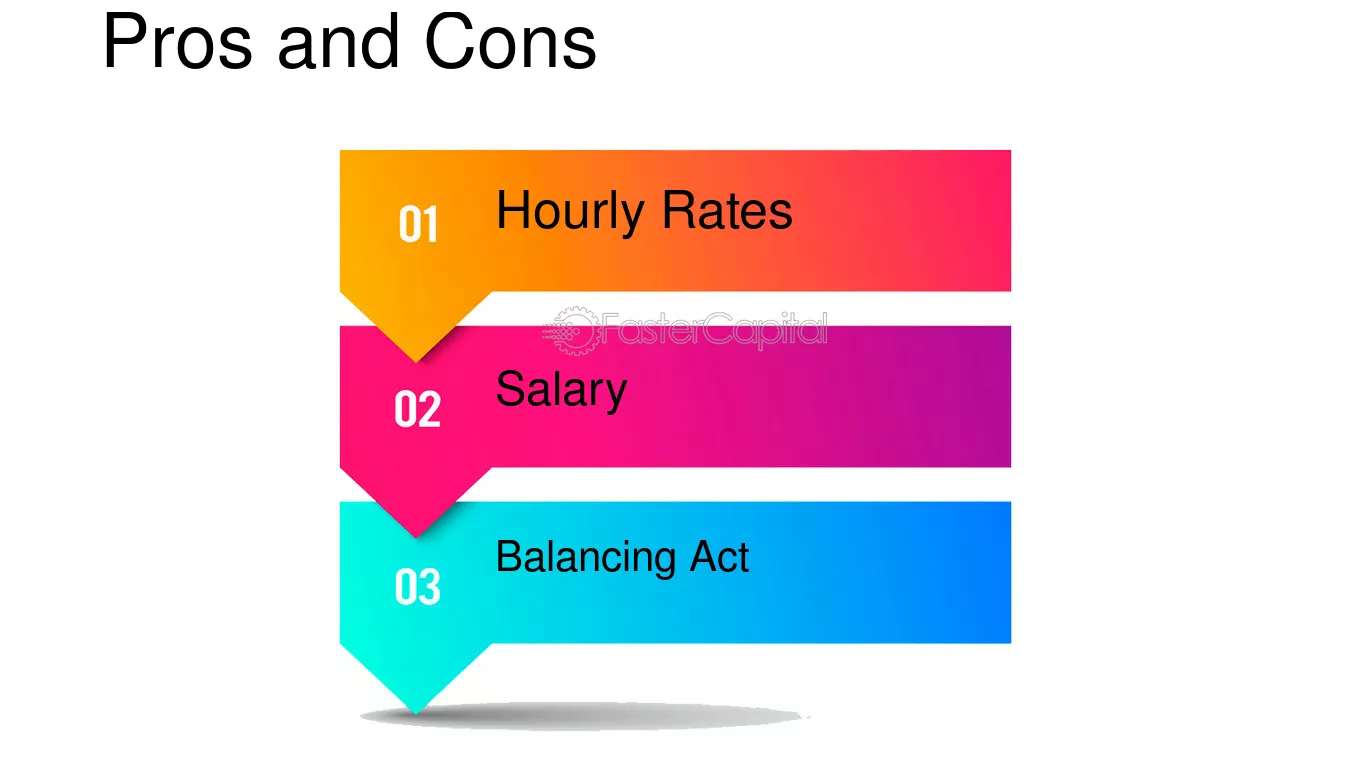 Pros and Cons

01
Hourly Rates

02
Salary

03
Balancing Act

FasterCapital